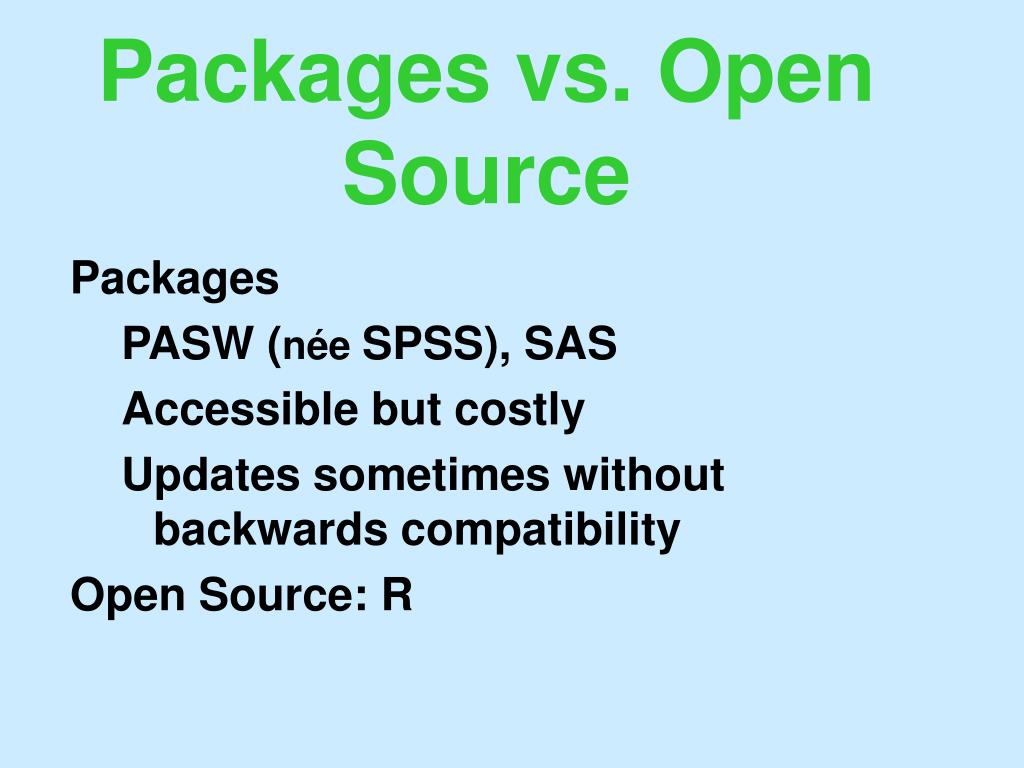 Packages vs. Open Source

Packages

PASW (née SPSS), SAS

Accessible but costly

Updates sometimes without backwards compatibility

Open Source: R